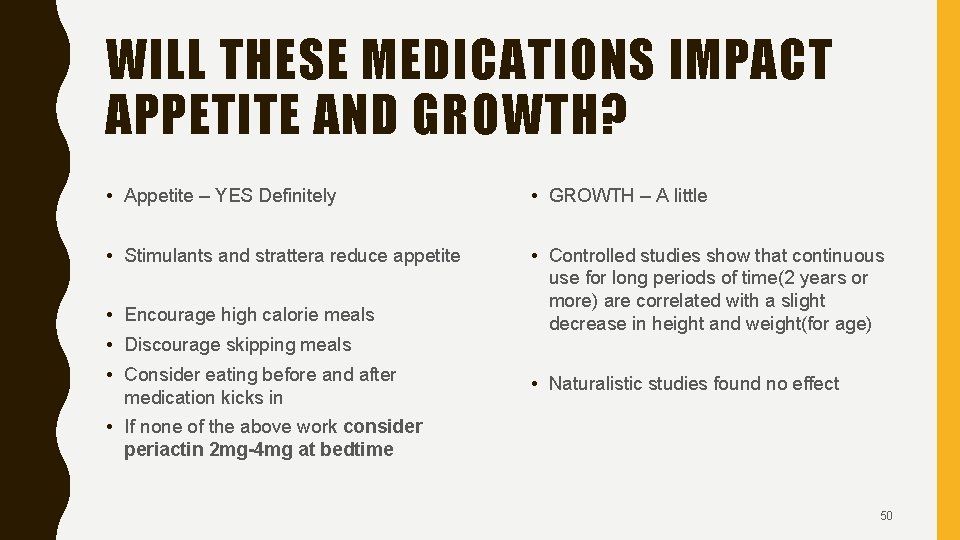 WILL THESE MEDICATIONS IMPACT APPETITE AND GROWTH?

• Appetite – YES Definitely

• Stimulants and strattera reduce appetite

• Encourage high calorie meals
• Discourage skipping meals
• Consider eating before and after medication kicks in
• If none of the above work consider periactin 2mg-4mg at bedtime

• GROWTH – A little

• Controlled studies show that continuous use for long periods of time(2 years or more) are correlated with a slight decrease in height and weight(for age)

• Naturalistic studies found no effect

50